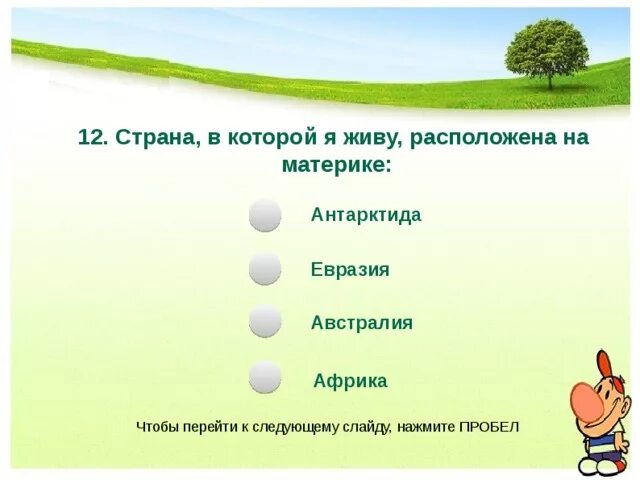 12. Страна, в которой я живу, расположена на материке:

Антарктида

Евразия

Австралия

Африка

Чтобы перейти к следующему слайду, нажмите ПРОБЕЛ